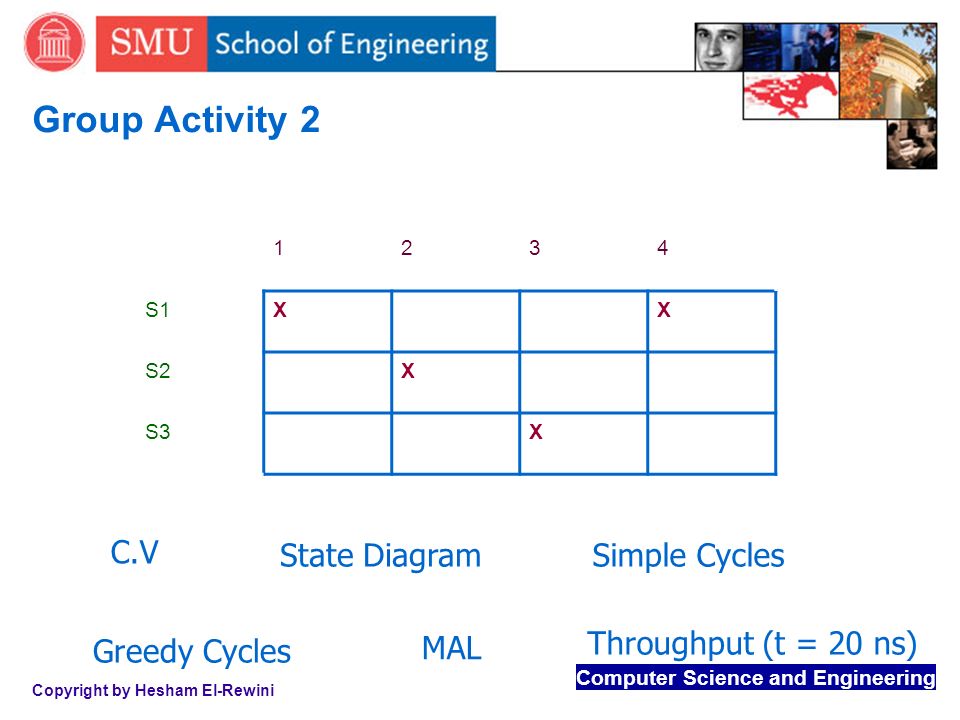 SMU School of Engineering

Group Activity 2

|  | 1 | 2 | 3 | 4 |
|---|---|---|---|---|
| S1 | X |  |  | X |
| S2 |  | X |  |  |
| S3 |  |  | X |  |

C.V

State Diagram

Simple Cycles

Greedy Cycles

MAL

Throughput (t = 20 ns)

Copyright by Hesham El-Rewini

Computer Science and Engineering